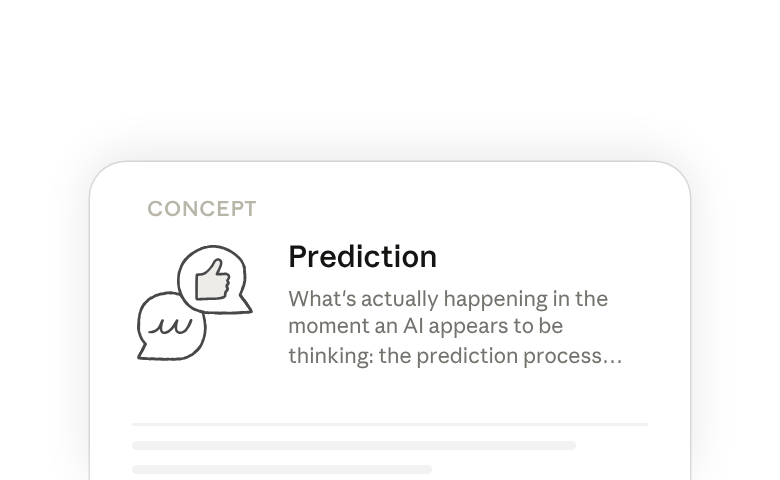 CONCEPT

Prediction

What's actually happening in the moment an AI appears to be thinking: the prediction process…